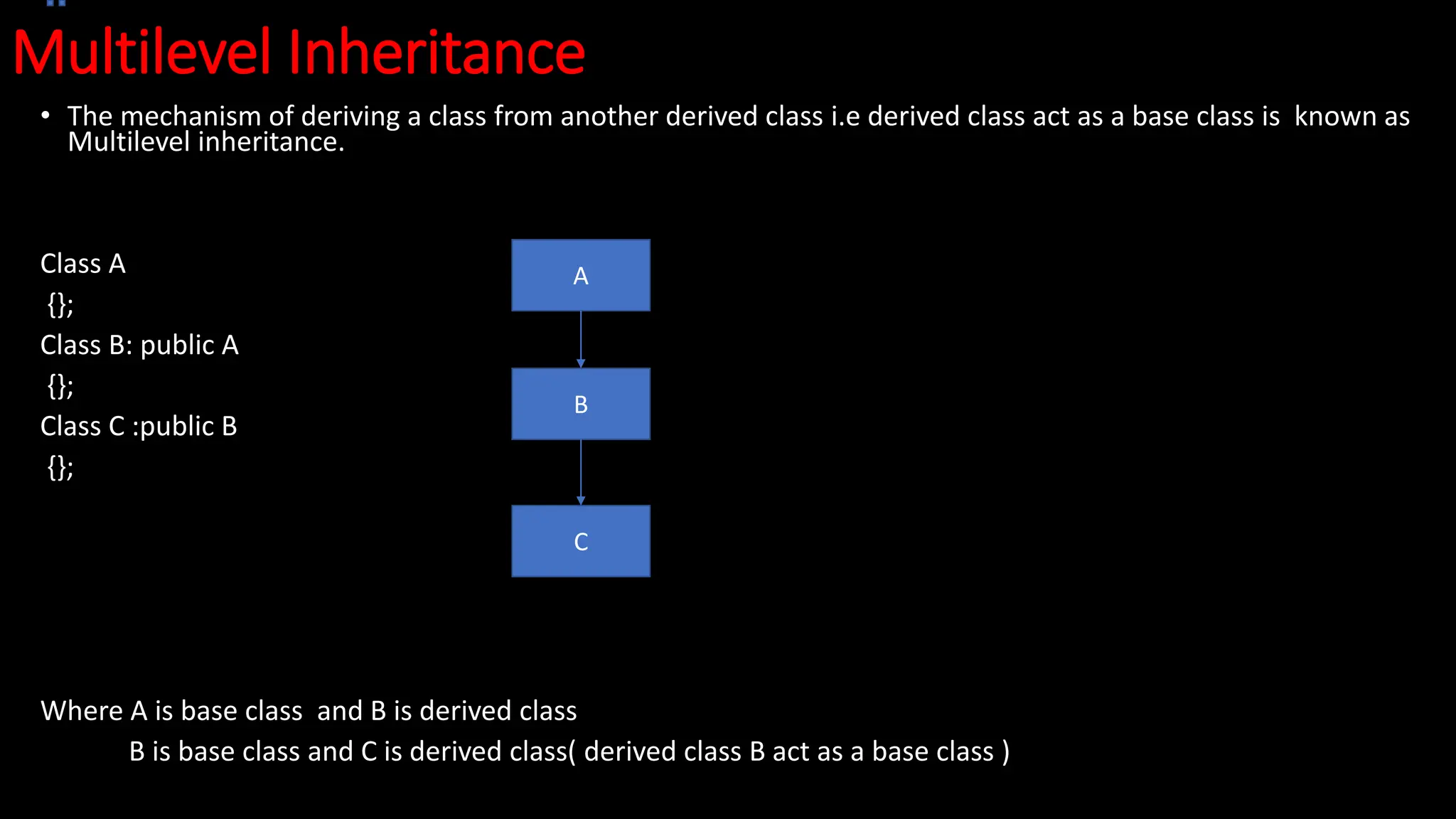 Multilevel Inheritance

• The mechanism of deriving a class from another derived class i.e derived class act as a base class is known as Multilevel inheritance.

Class A
{};
Class B: public A
{};
Class C :public B
{};

A

B

C

Where A is base class and B is derived class
B is base class and C is derived class( derived class B act as a base class )